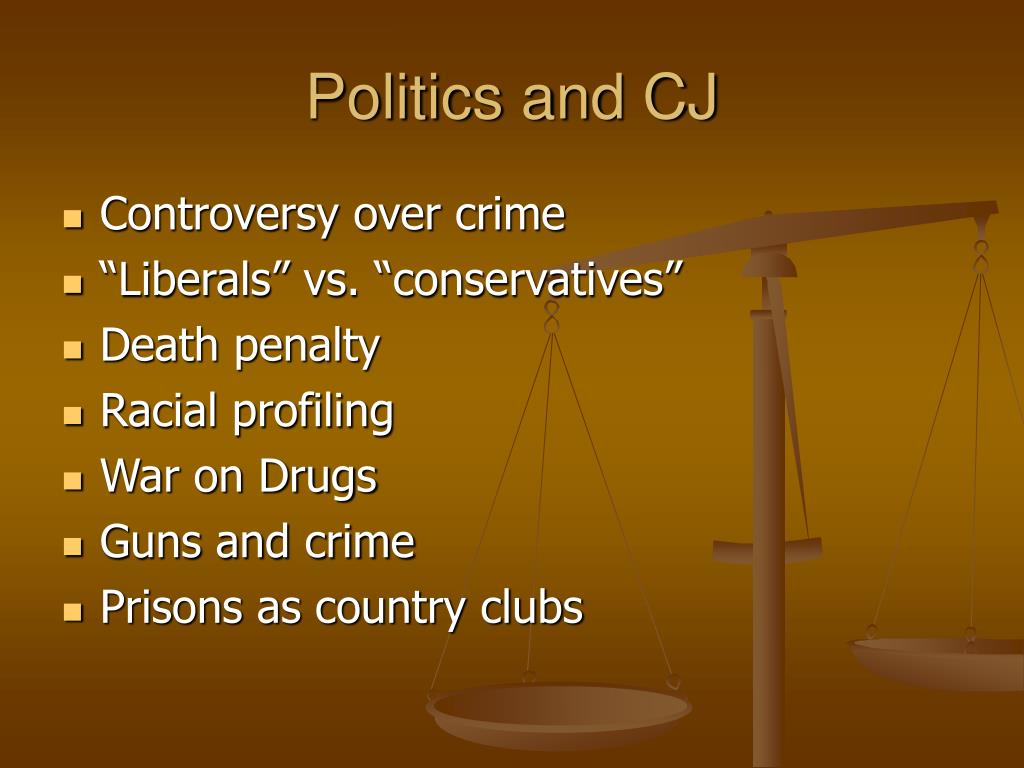 Politics and CJ

- Controversy over crime
- “Liberals” vs. “conservatives”
- Death penalty
- Racial profiling
- War on Drugs
- Guns and crime
- Prisons as country clubs